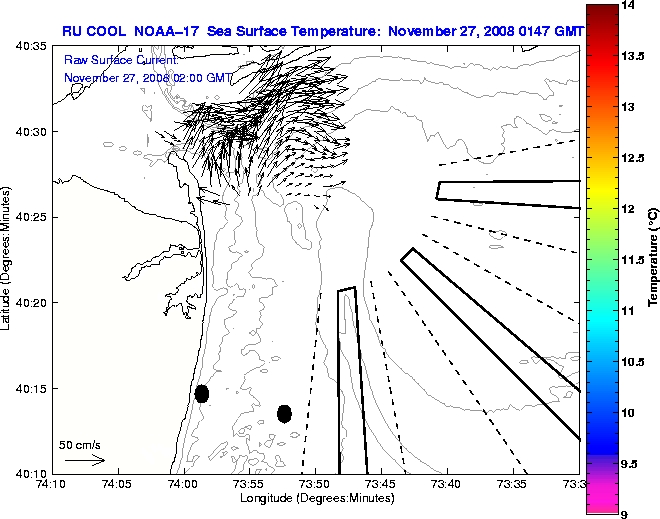 RU COOL NOAA-17 Sea Surface Temperature: November 27, 2008 0147 GMT

Raw Surface Current:
November 27, 2008 02:00 GMT

40:35
40:30
40:25
40:20
40:15
40:10

Latitude (Degrees:Minutes)

50 cm/s

74:10 74:05 74:00 73:55 73:50 73:45 73:40 73:35 73:3

Longitude (Degrees:Minutes)

14
13.5
13
12.5
12
11.5
11
10.5
10
9.5
9

Temperature (°C)